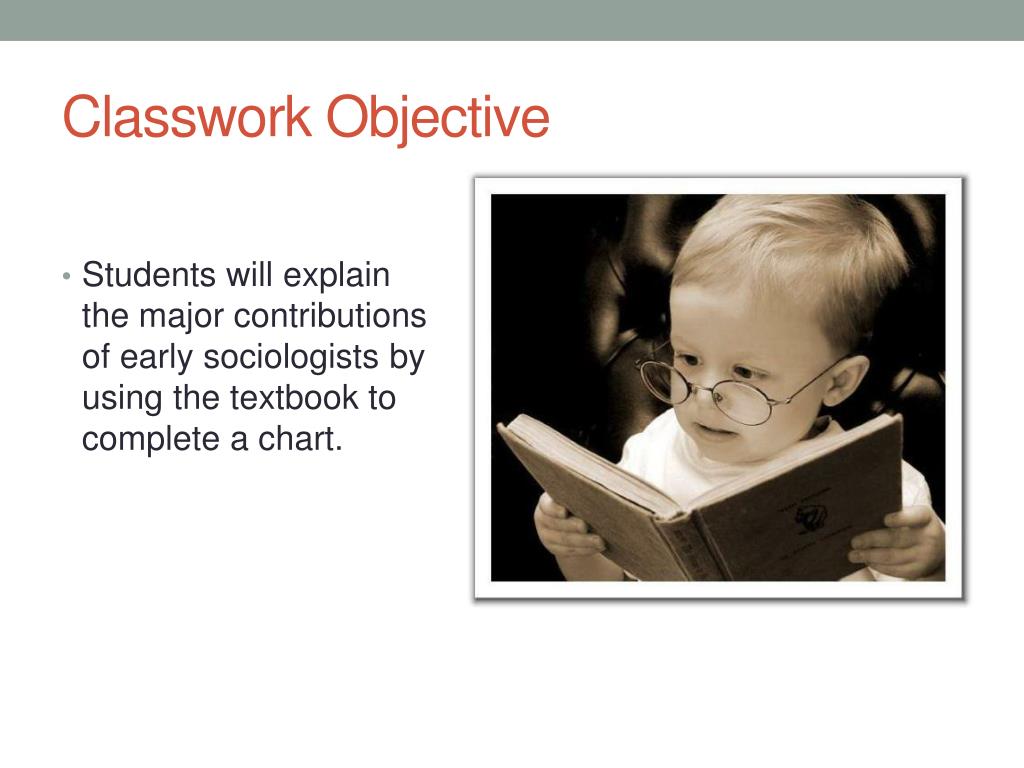 Classwork Objective

• Students will explain the major contributions of early sociologists by using the textbook to complete a chart.